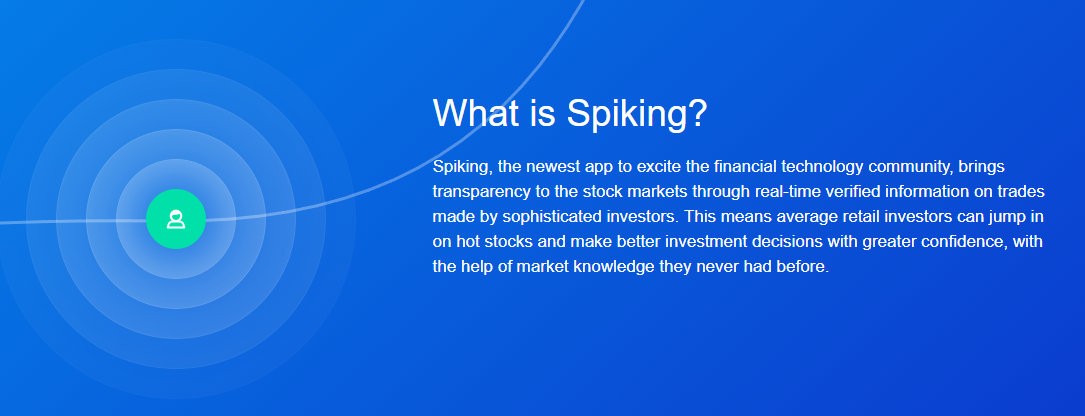 What is Spiking?

Spiking, the newest app to excite the financial technology community, brings transparency to the stock markets through real-time verified information on trades made by sophisticated investors. This means average retail investors can jump in on hot stocks and make better investment decisions with greater confidence, with the help of market knowledge they never had before.